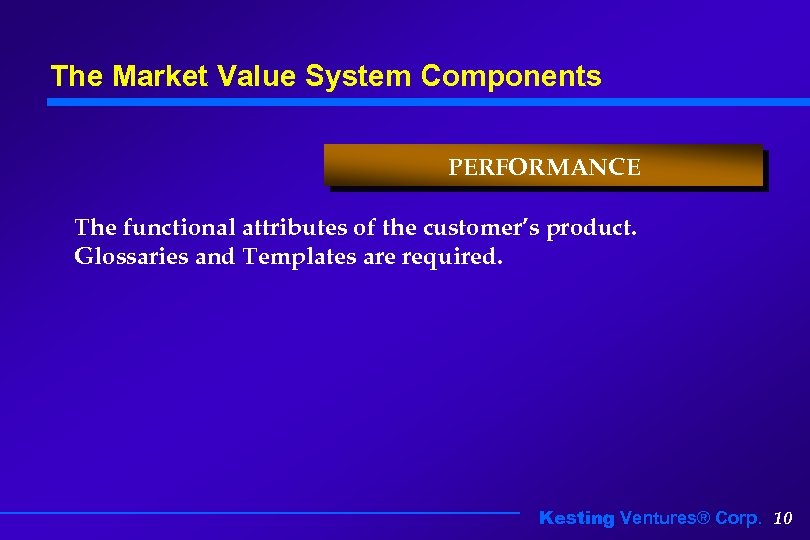 The Market Value System Components

PERFORMANCE

The functional attributes of the customer's product. Glossaries and Templates are required.

Kesting Ventures® Corp. 10